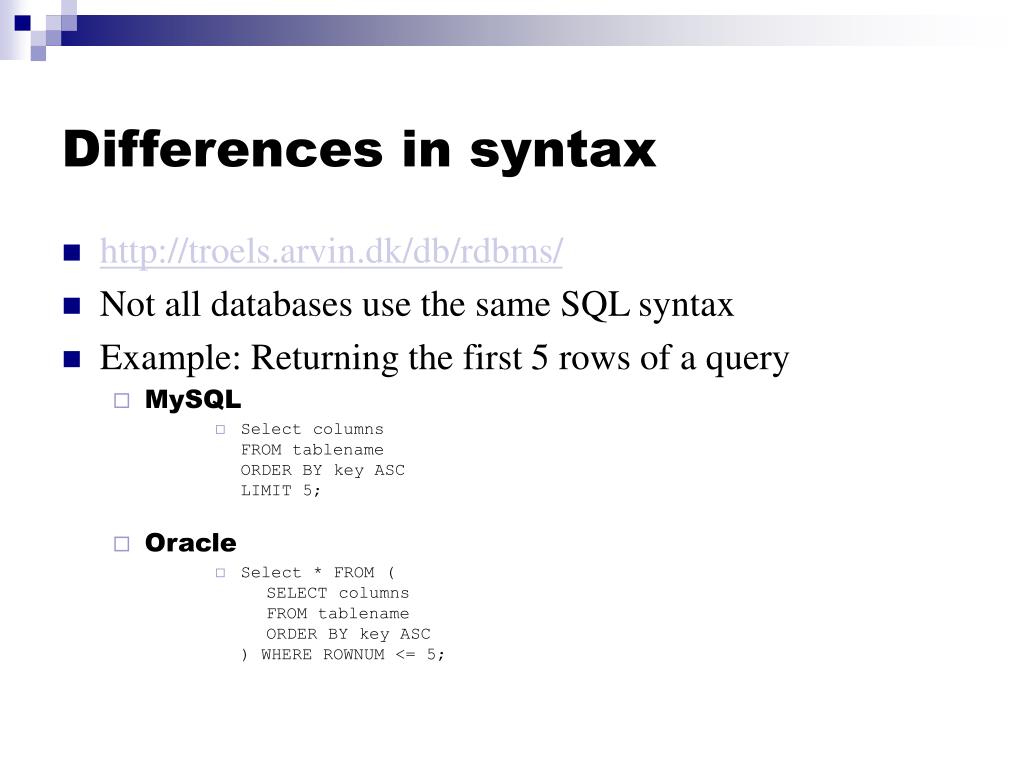 Differences in syntax

http://troels.arvin.dk/db/rdbms/

Not all databases use the same SQL syntax

Example: Returning the first 5 rows of a query

MySQL

Select columns
FROM tablename
ORDER BY key ASC
LIMIT 5;

Oracle

Select * FROM (
SELECT columns
FROM tablename
ORDER BY key ASC
) WHERE ROWNUM <= 5;